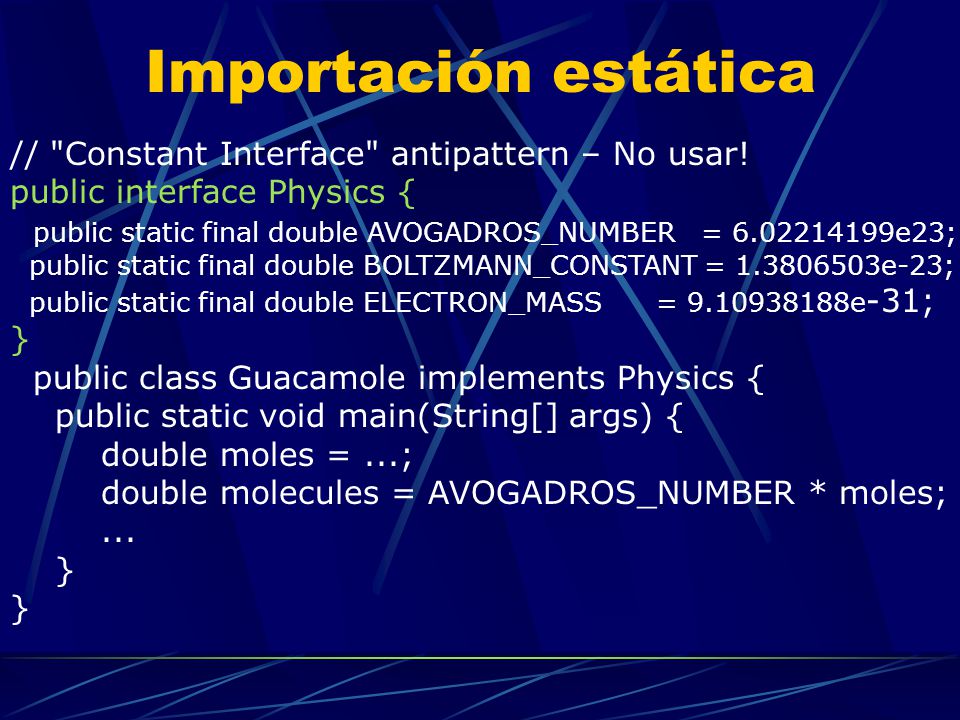 Importación estática

// "Constant Interface" antipattern – No usar!
public interface Physics {
public static final double AVOGADROS_NUMBER = 6.02214199e23;
public static final double BOLTZMANN_CONSTANT = 1.3806503e-23;
public static final double ELECTRON_MASS = 9.10938188e-31;
}
public class Guacamole implements Physics {
public static void main(String[] args) {
double moles = ...;
double molecules = AVOGADROS_NUMBER * moles;
...
}
}